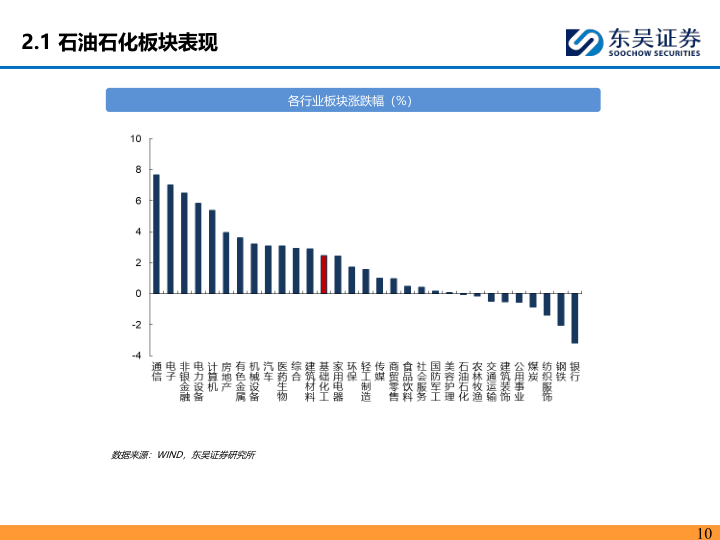 2.1 石油石化板块表现

东吴证券
SOOCHOW SECURITIES

各行业板块涨跌幅（%）

10
8
6
4
2
0
-2
-4

通信
电子
非银金融
电力设备
计算机
房地产
有色金属
机械设备
汽车
医药生物
综合
建筑材料
基础化工
家用电器
环保
轻工制造
传媒
商贸零售
食品饮料
社会服务
国防军工
美容护理
石油石化
农林牧渔
交通运输
建筑装饰
公用事业
煤炭
纺织服饰
钢铁
银行

数据来源：WIND，东吴证券研究所

10